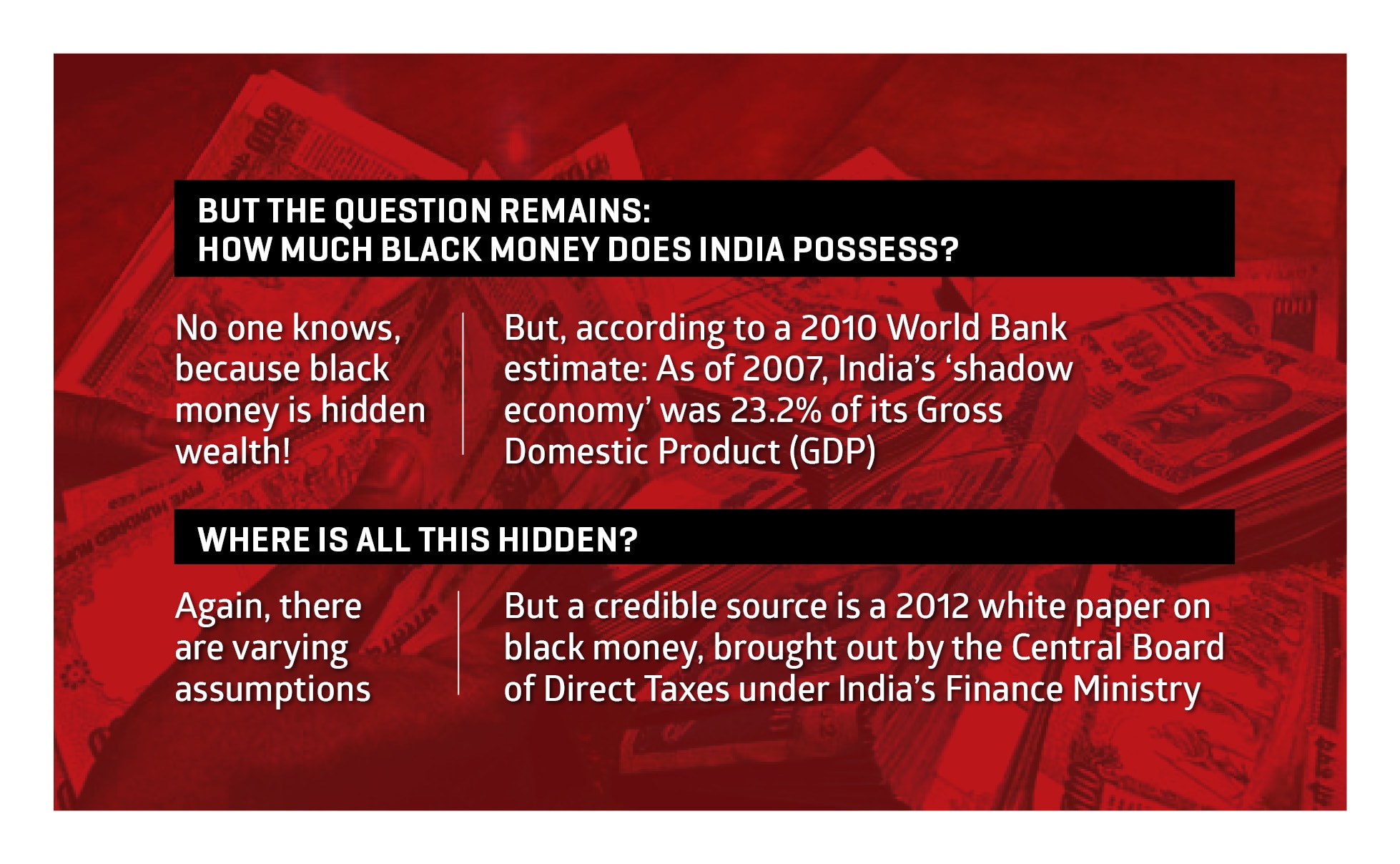 BUT THE QUESTION REMAINS:
HOW MUCH BLACK MONEY DOES INDIA POSSESS?

No one knows, because black money is hidden wealth!

But, according to a 2010 World Bank estimate: As of 2007, India's 'shadow economy' was 23.2% of its Gross Domestic Product (GDP)

WHERE IS ALL THIS HIDDEN?

Again, there are varying assumptions

But a credible source is a 2012 white paper on black money, brought out by the Central Board of Direct Taxes under India's Finance Ministry